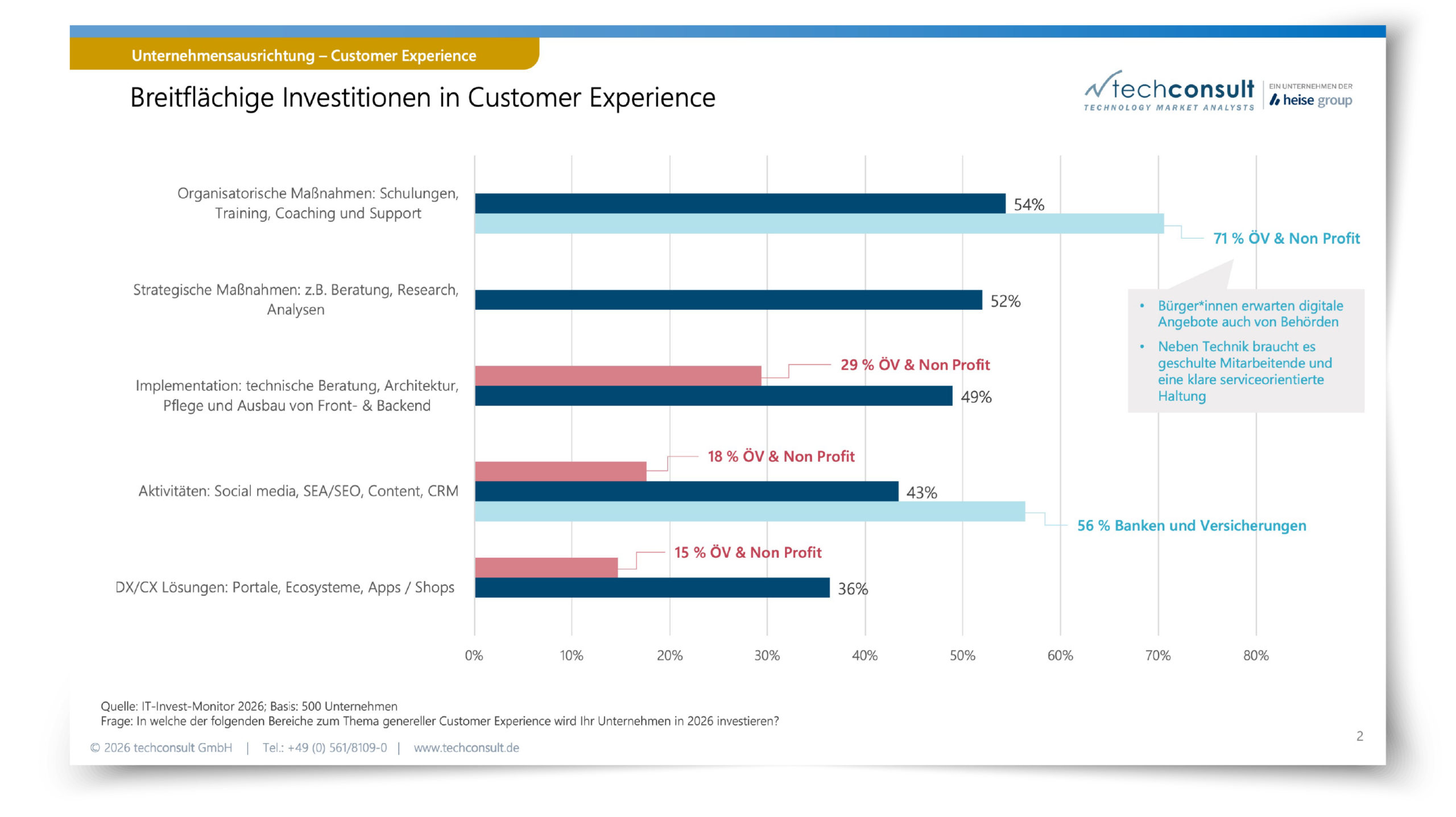 Unternehmensausrichtung – Customer Experience

Breitflächige Investitionen in Customer Experience

techconsult
TECHNOLOGY MARKET ANALYSTS
EIN UNTERNEHMEN DER heise group

Organisatorische Maßnahmen: Schulungen, Training, Coaching und Support
54%
71 % ÖV & Non Profit

Strategische Maßnahmen: z.B. Beratung, Research, Analysen
52%

• Bürger*innen erwarten digitale Angebote auch von Behörden
• Neben Technik braucht es geschulte Mitarbeitende und eine klare serviceorientierte Haltung

Implementation: technische Beratung, Architektur, Pflege und Ausbau von Front- & Backend
29 % ÖV & Non Profit
49%

Aktivitäten: Social media, SEA/SEO, Content, CRM
18 % ÖV & Non Profit
43%
56 % Banken und Versicherungen

DX/CX Lösungen: Portale, Ecosysteme, Apps / Shops
15 % ÖV & Non Profit
36%

0% 10% 20% 30% 40% 50% 60% 70% 80%

Quelle: IT-Invest-Monitor 2026; Basis: 500 Unternehmen
Frage: In welche der folgenden Bereiche zum Thema genereller Customer Experience wird Ihr Unternehmen in 2026 investieren?

© 2026 techconsult GmbH | Tel.: +49 (0) 561/8109-0 | www.techconsult.de

2